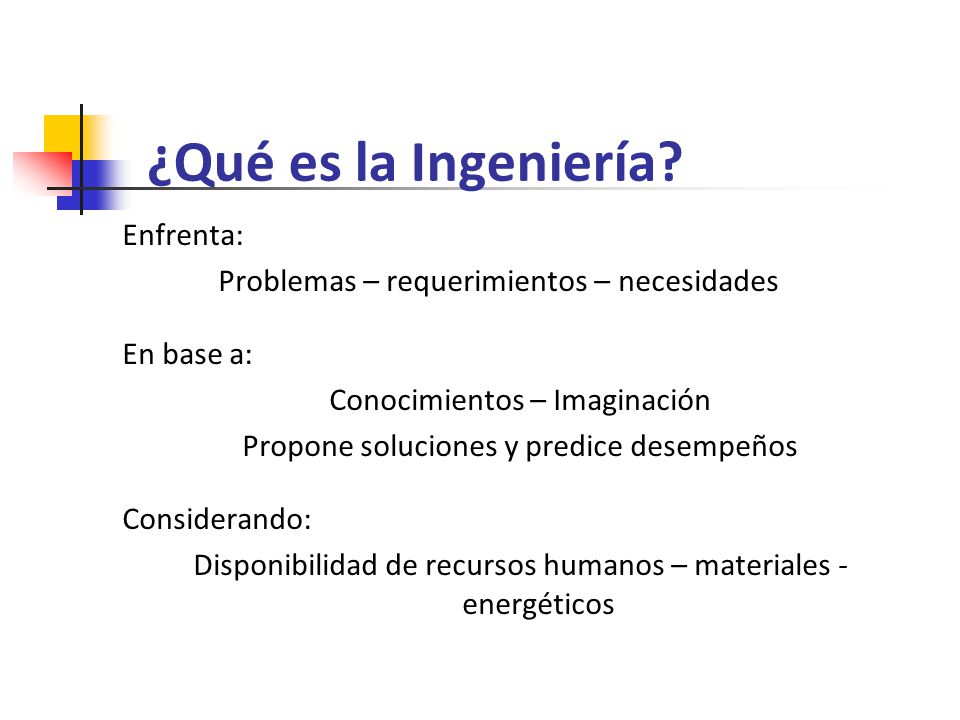 ¿Qué es la Ingeniería?

Enfrenta:

Problemas – requerimientos – necesidades

En base a:

Conocimientos – Imaginación

Propone soluciones y predice desempeños

Considerando:

Disponibilidad de recursos humanos – materiales - energéticos